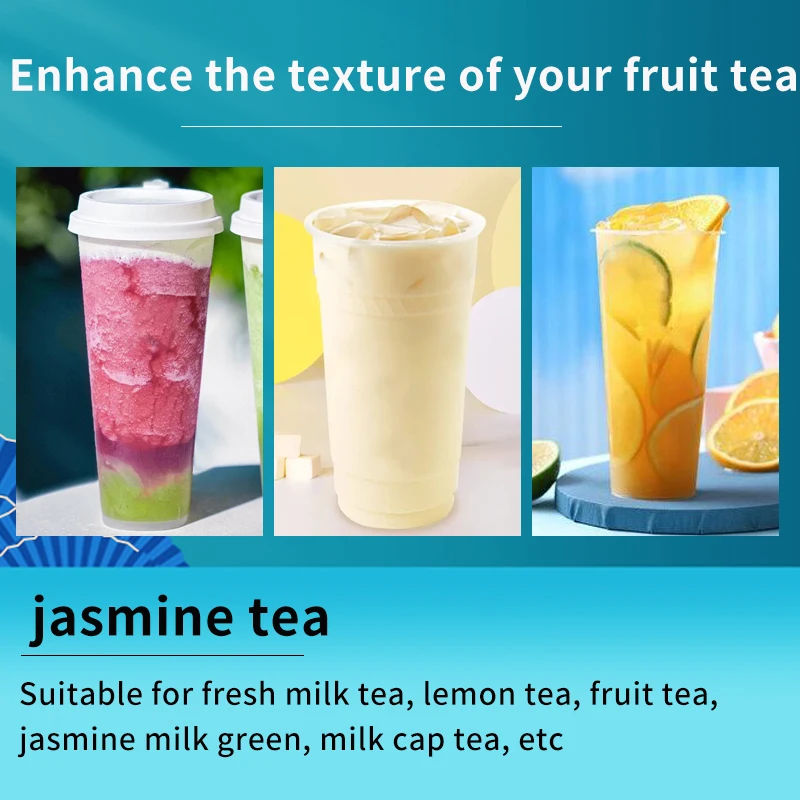 Enhance the texture of your fruit tea

jasmine tea

Suitable for fresh milk tea, lemon tea, fruit tea, jasmine milk green, milk cap tea, etc